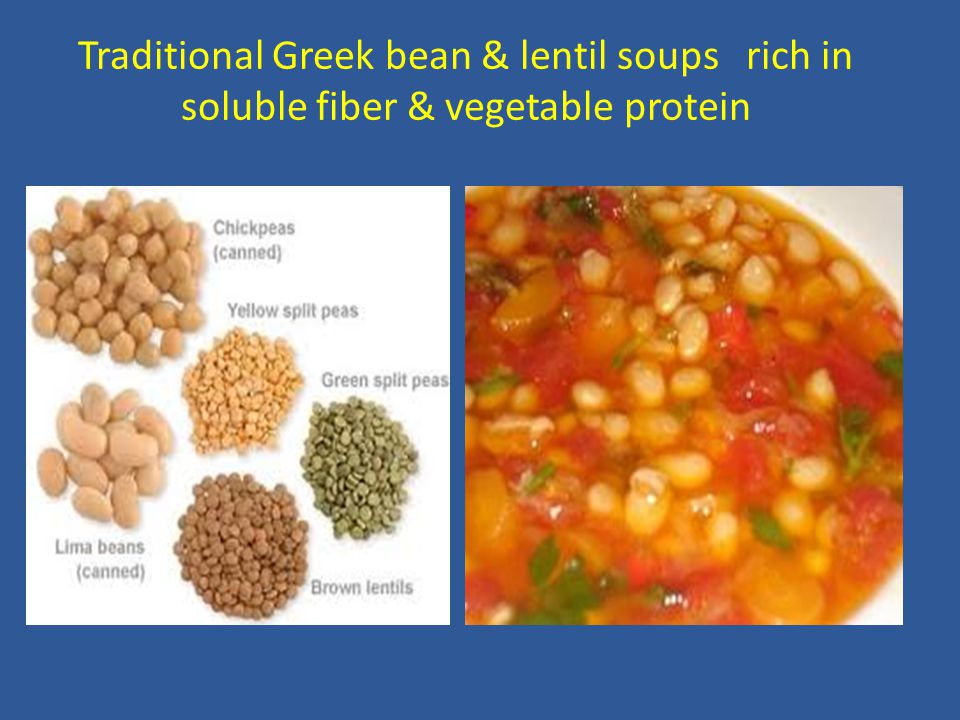 Traditional Greek bean & lentil soups rich in soluble fiber & vegetable protein

Chickpeas (canned)

Yellow split peas

Green split peas

Lima beans (canned)

Brown lentils